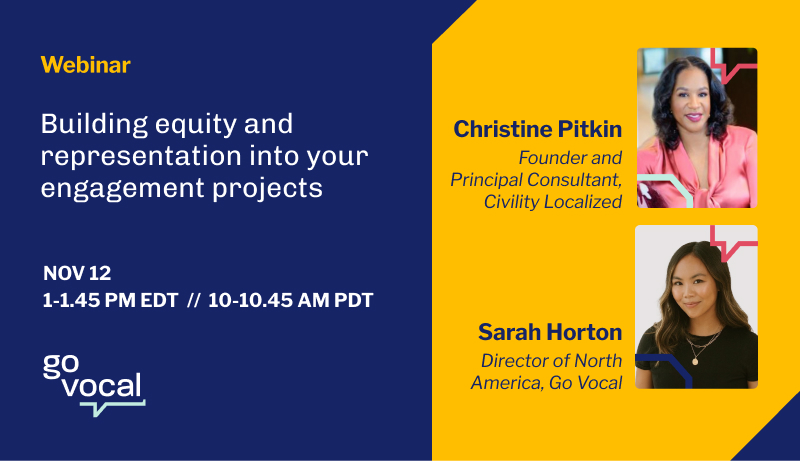 Webinar

Building equity and representation into your engagement projects

NOV 12
1-1.45 PM EDT // 10-10.45 AM PDT

go vocal

Christine Pitkin
Founder and Principal Consultant, Civility Localized

Sarah Horton
Director of North America, Go Vocal